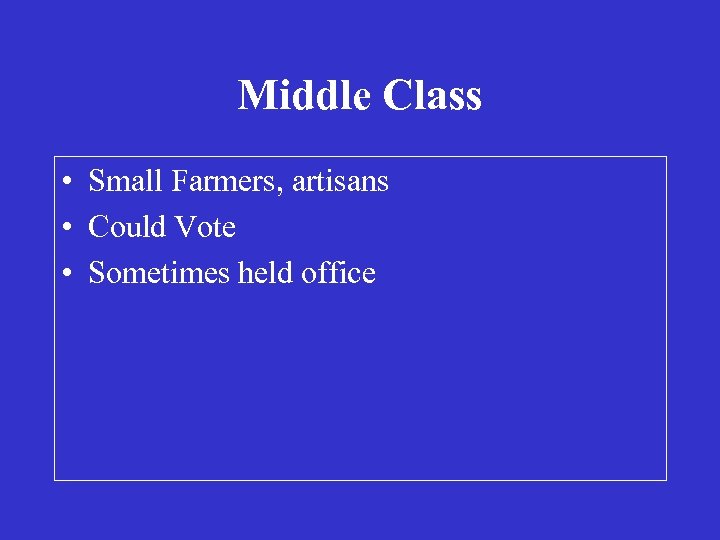 Middle Class

• Small Farmers, artisans
• Could Vote
• Sometimes held office